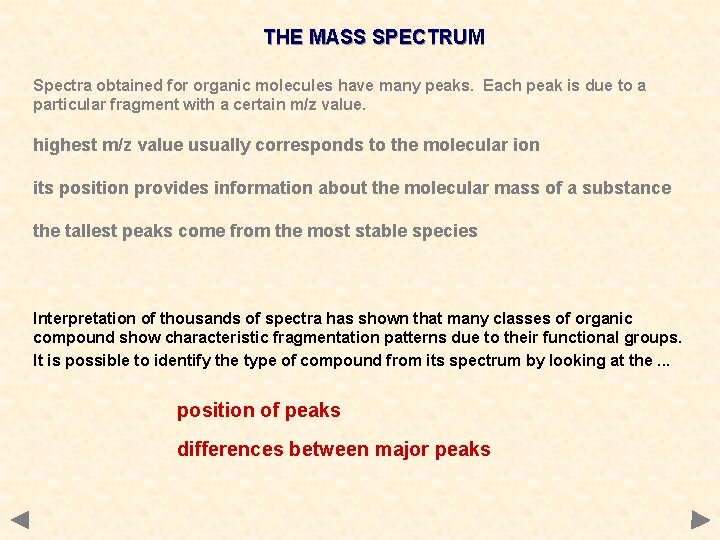 THE MASS SPECTRUM

Spectra obtained for organic molecules have many peaks. Each peak is due to a particular fragment with a certain m/z value.

highest m/z value usually corresponds to the molecular ion

its position provides information about the molecular mass of a substance

the tallest peaks come from the most stable species

Interpretation of thousands of spectra has shown that many classes of organic compound show characteristic fragmentation patterns due to their functional groups. It is possible to identify the type of compound from its spectrum by looking at the ...

position of peaks

differences between major peaks